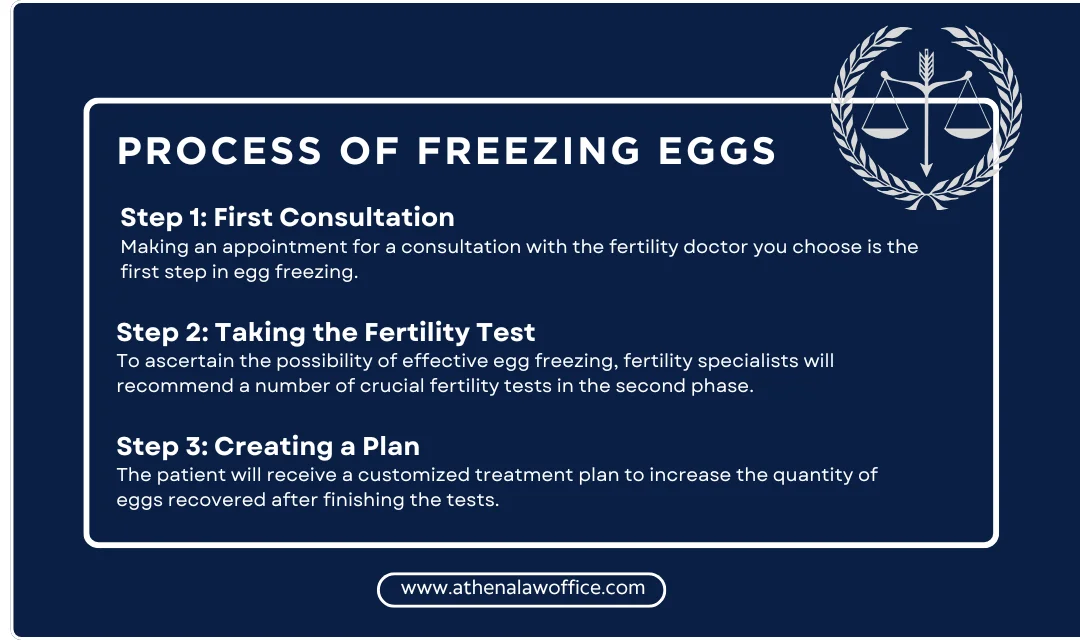 PROCESS OF FREEZING EGGS

Step 1: First Consultation
Making an appointment for a consultation with the fertility doctor you choose is the first step in egg freezing.

Step 2: Taking the Fertility Test
To ascertain the possibility of effective egg freezing, fertility specialists will recommend a number of crucial fertility tests in the second phase.

Step 3: Creating a Plan
The patient will receive a customized treatment plan to increase the quantity of eggs recovered after finishing the tests.

www.athenalawoffice.com